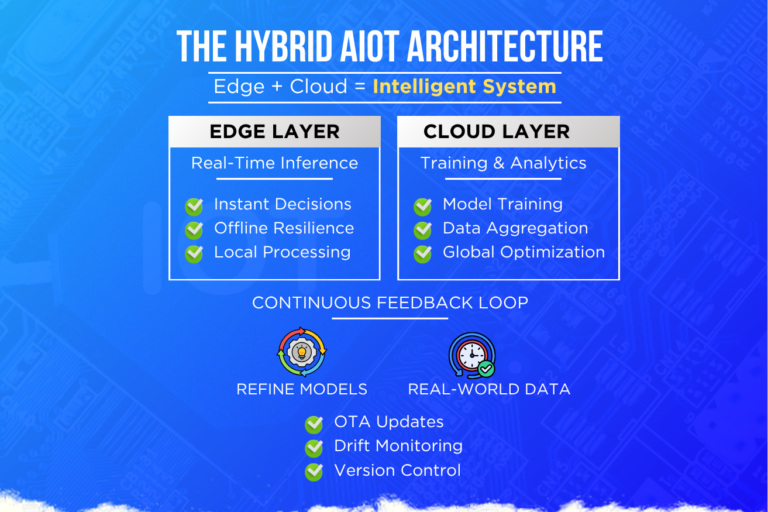 THE HYBRID AIOT ARCHITECTURE

Edge + Cloud = Intelligent System

EDGE LAYER

Real-Time Inference

Instant Decisions
Offline Resilience
Local Processing

CLOUD LAYER

Training & Analytics

Model Training
Data Aggregation
Global Optimization

CONTINUOUS FEEDBACK LOOP

REFINE MODELS

REAL-WORLD DATA

OTA Updates
Drift Monitoring
Version Control